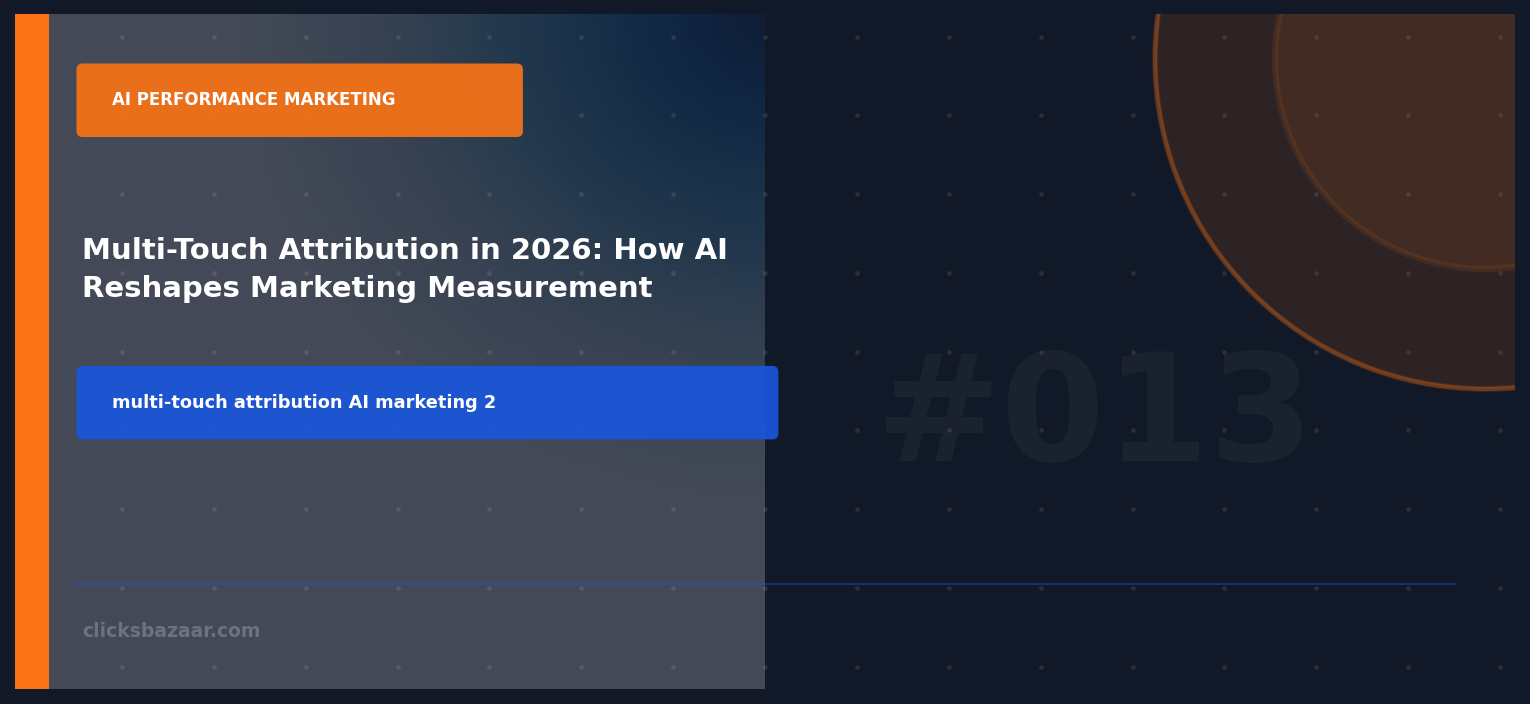 AI PERFORMANCE MARKETING

Multi-Touch Attribution in 2026: How AI Reshapes Marketing Measurement

multi-touch attribution AI marketing 2

#013

clicksbazaar.com